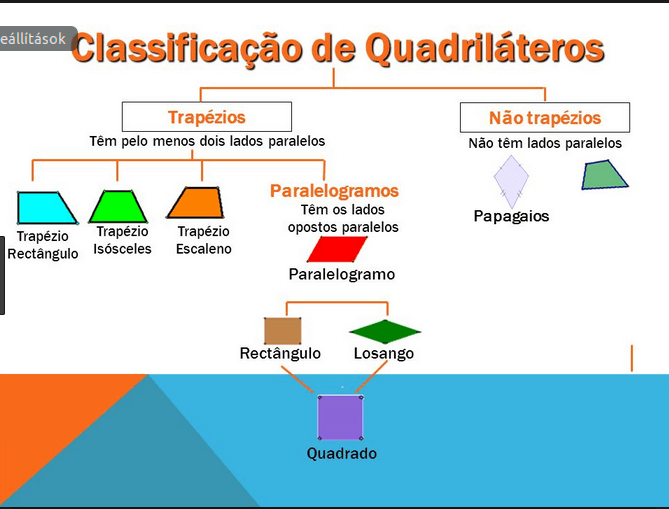 eállítások

Classificação de Quadriláteros

Trapézios
Têm pelo menos dois lados paralelos

Trapézio Rectângulo

Trapézio Isósceles

Trapézio Escaleno

Paralelogramos
Têm os lados opostos paralelos

Paralelogramo

Rectângulo

Losango

Quadrado

Não trapézios
Não têm lados paralelos

Papagaios